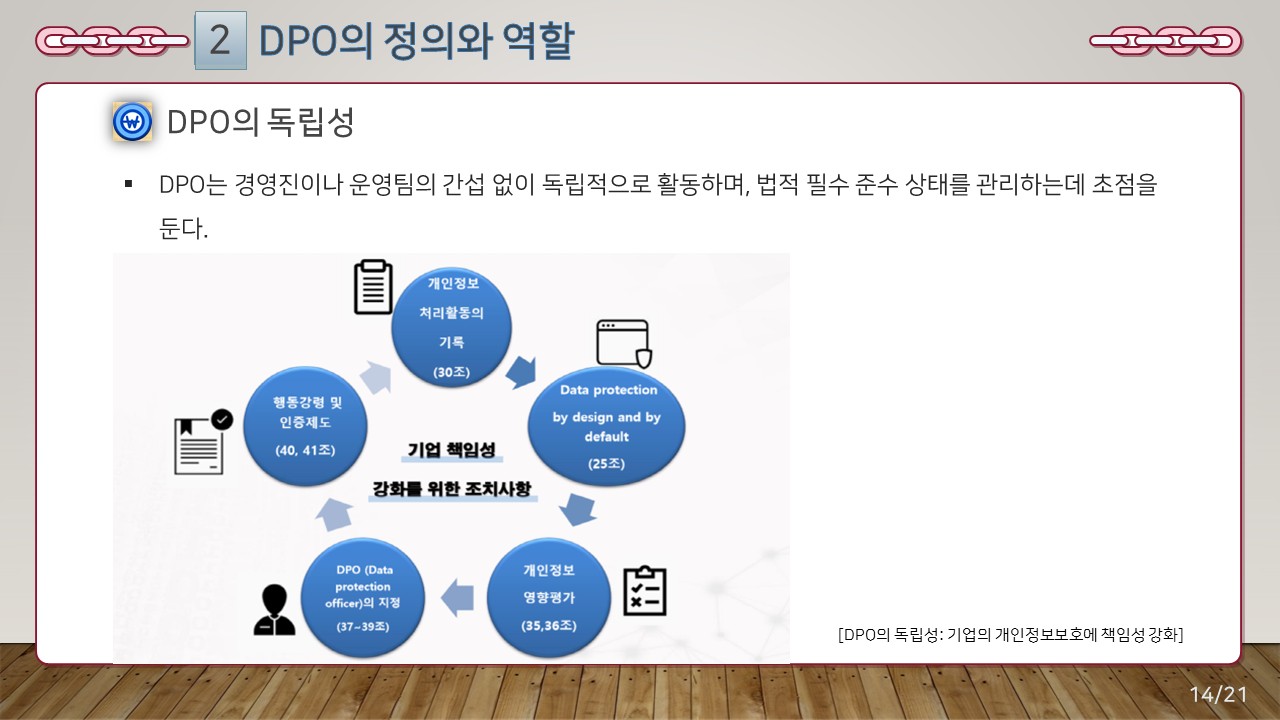 2 DPO의 정의와 역할

DPO의 독립성

▪ DPO는 경영진이나 운영팀의 간섭 없이 독립적으로 활동하며, 법적 필수 준수 상태를 관리하는데 초점을 둔다.

개인정보 처리활동의 기록 (30조)

Data protection by design and by default (25조)

개인정보 영향평가 (35,36조)

DPO (Data protection officer)의 지정 (37~39조)

행동강령 및 인증제도 (40, 41조)

기업 책임성 강화를 위한 조치사항

[DPO의 독립성: 기업의 개인정보보호에 책임성 강화]

14/21